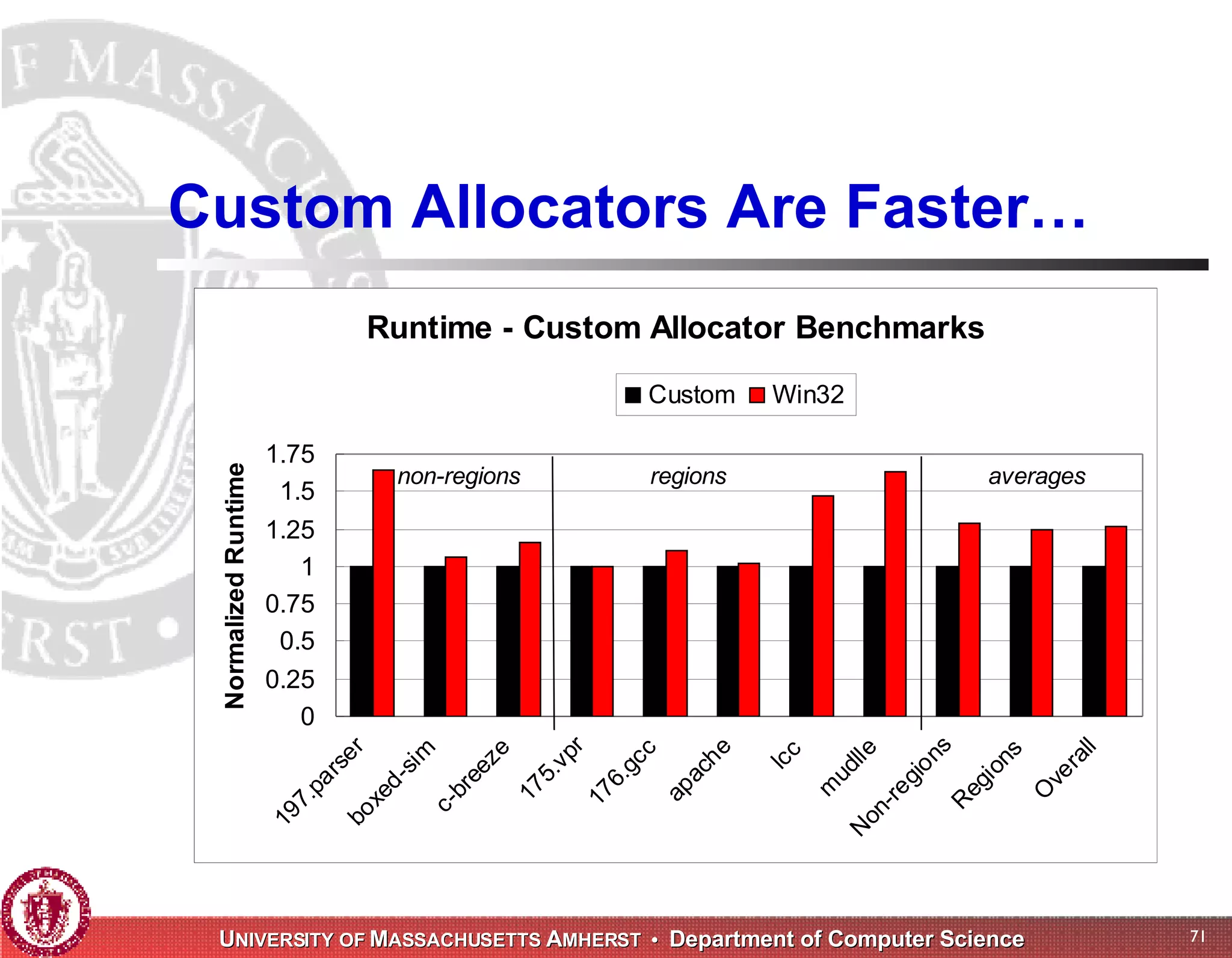 Custom Allocators Are Faster…

Runtime - Custom Allocator Benchmarks

Custom Win32

Normalized Runtime

1.75
1.5
1.25
1
0.75
0.5
0.25
0

non-regions regions averages

197.parser boxed-sim c-breeze 175.vpr 176.gcc apache lcc mudlle Non-regions Regions Overall

UNIVERSITY OF MASSACHUSETTS AMHERST • Department of Computer Science

71